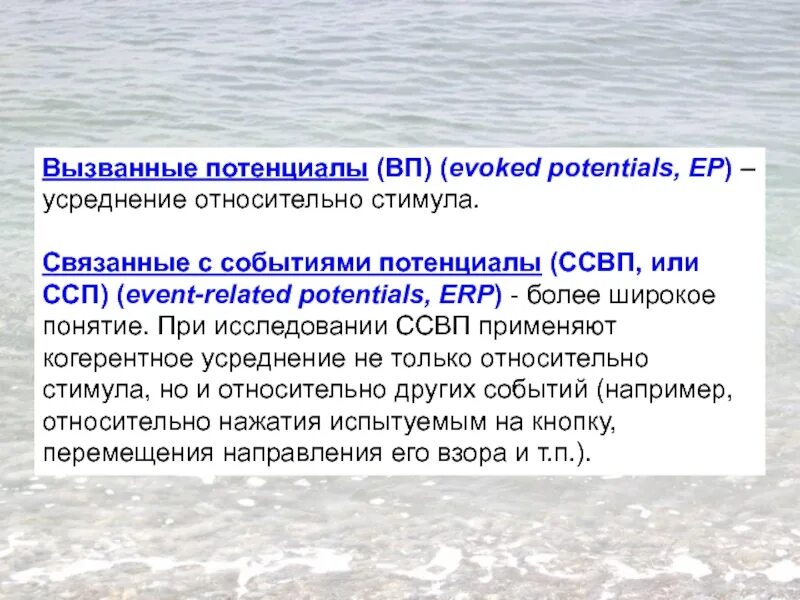 Вызванные потенциалы (ВП) (evoked potentials, EP) – усреднение относительно стимула.

Связанные с событиями потенциалы (ССВП, или ССП) (event-related potentials, ERP) - более широкое понятие. При исследовании ССВП применяют когерентное усреднение не только относительно стимула, но и относительно других событий (например, относительно нажатия испытуемым на кнопку, перемещения направления его взора и т.п.).